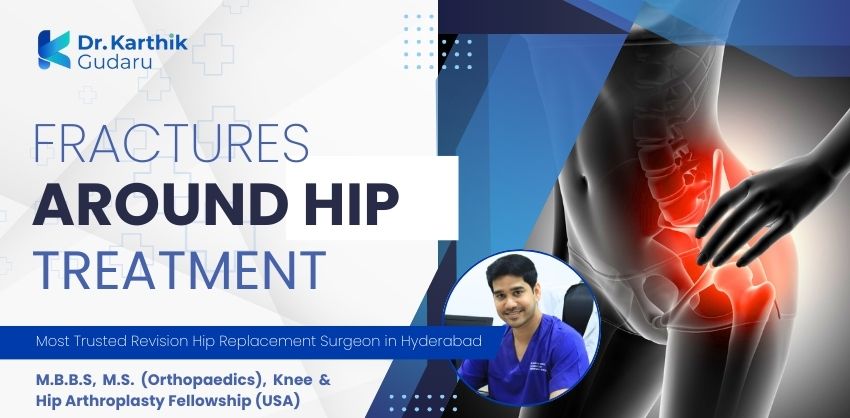 Dr. Karthik
Gudaru

FRACTURES
AROUND HIP
TREATMENT

Most Trusted Revision Hip Replacement Surgeon in Hyderabad

M.B.B.S, M.S. (Orthopaedics), Knee & Hip Arthroplasty Fellowship (USA)